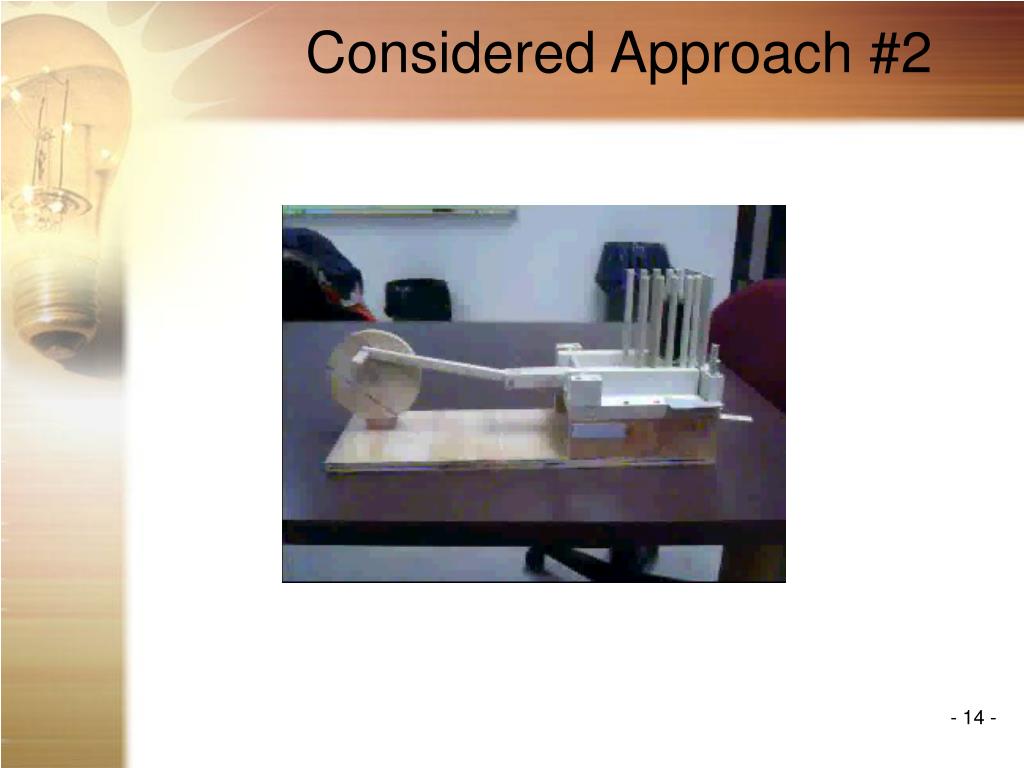 Considered Approach #2

- 14 -